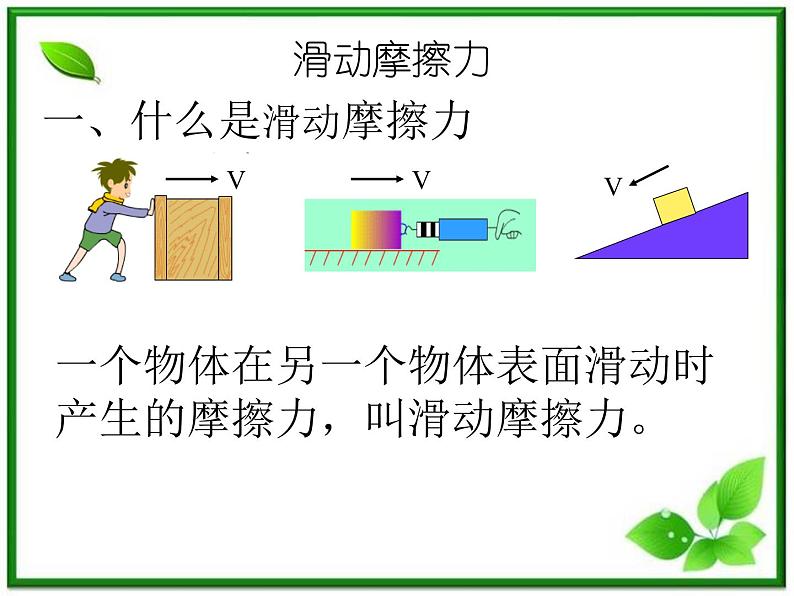 滑动摩擦力

一、什么是滑动摩擦力

V

V

V

一个物体在另一个物体表面滑动时产生的摩擦力，叫滑动摩擦力。